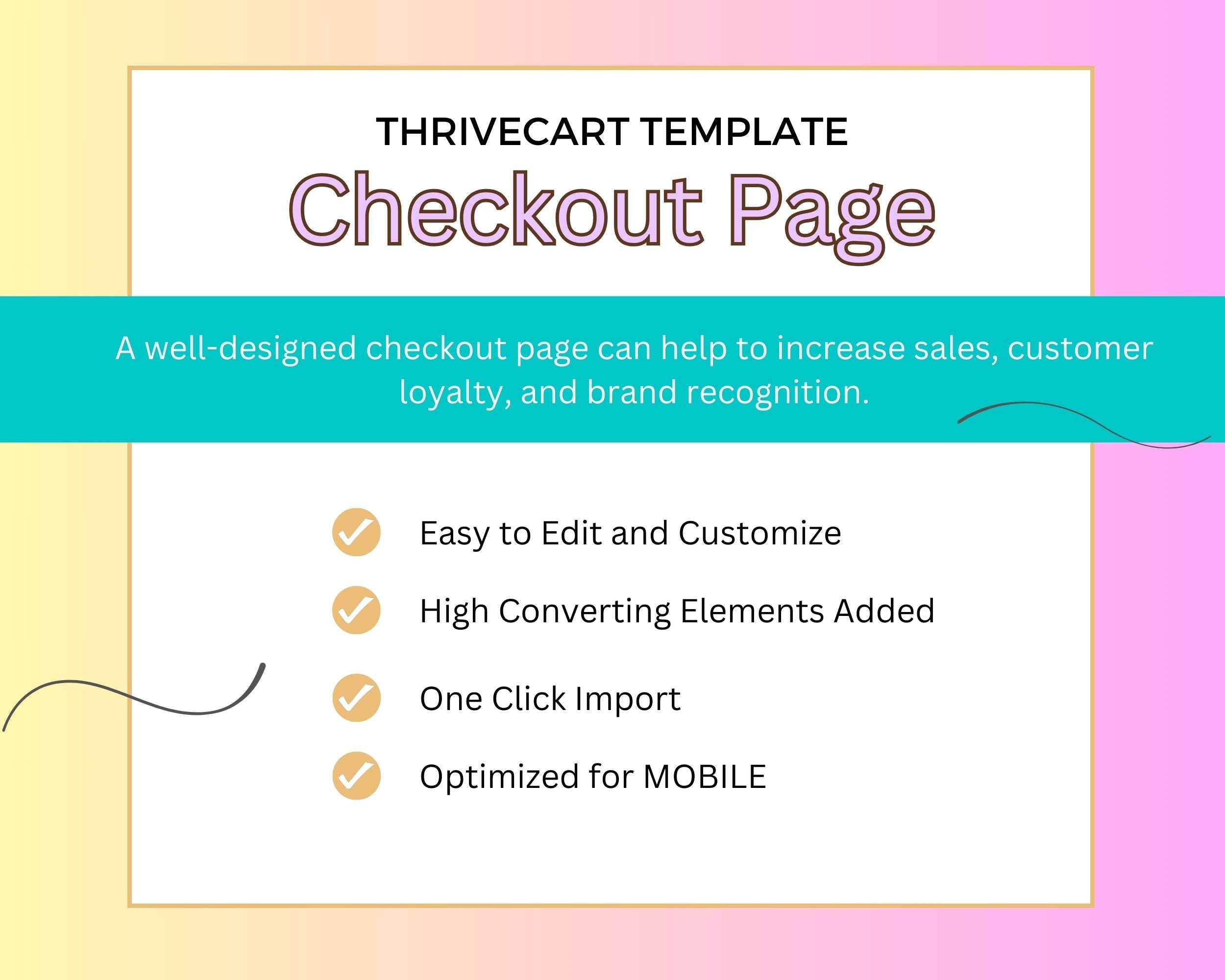 THRIVECART TEMPLATE

Checkout Page

A well-designed checkout page can help to increase sales, customer loyalty, and brand recognition.

Easy to Edit and Customize

High Converting Elements Added

One Click Import

Optimized for MOBILE